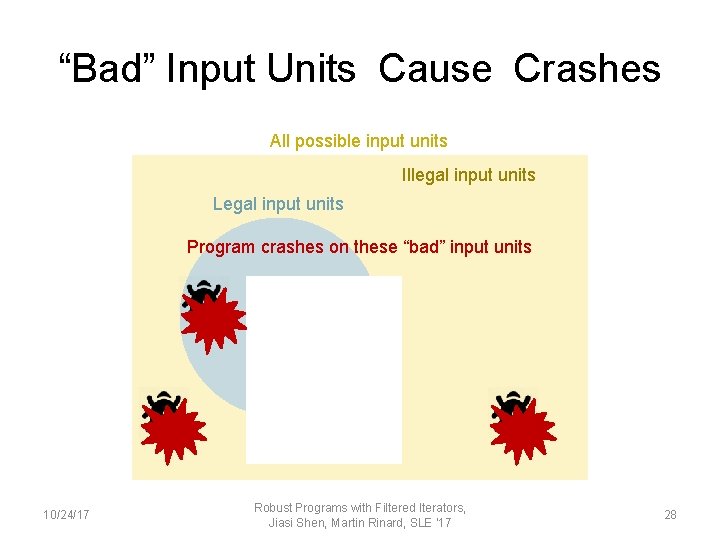 “Bad” Input Units Cause Crashes

All possible input units

Illegal input units

Legal input units

Program crashes on these “bad” input units

10/24/17

Robust Programs with Filtered Iterators, Jiasi Shen, Martin Rinard, SLE '17

28